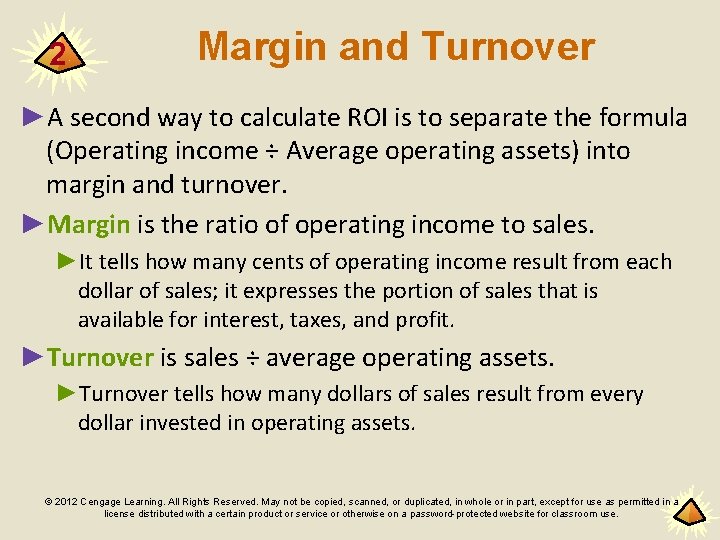 2

Margin and Turnover

►A second way to calculate ROI is to separate the formula (Operating income ÷ Average operating assets) into margin and turnover.

►Margin is the ratio of operating income to sales.

►It tells how many cents of operating income result from each dollar of sales; it expresses the portion of sales that is available for interest, taxes, and profit.

►Turnover is sales ÷ average operating assets.

►Turnover tells how many dollars of sales result from every dollar invested in operating assets.

© 2012 Cengage Learning. All Rights Reserved. May not be copied, scanned, or duplicated, in whole or in part, except for use as permitted in a license distributed with a certain product or service or otherwise on a password-protected website for classroom use.